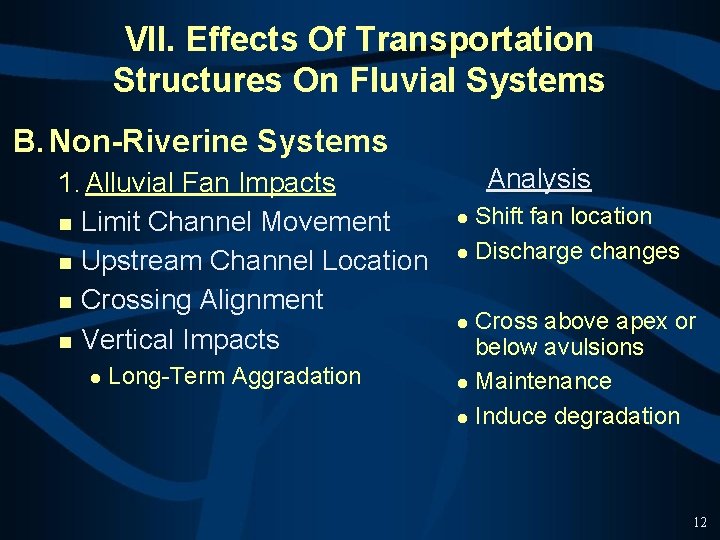 VII. Effects Of Transportation Structures On Fluvial Systems

B. Non-Riverine Systems

1. Alluvial Fan Impacts
- Limit Channel Movement
- Upstream Channel Location
- Crossing Alignment
- Vertical Impacts
  - Long-Term Aggradation

Analysis
- Shift fan location
- Discharge changes
- Cross above apex or below avulsions
- Maintenance
- Induce degradation

12